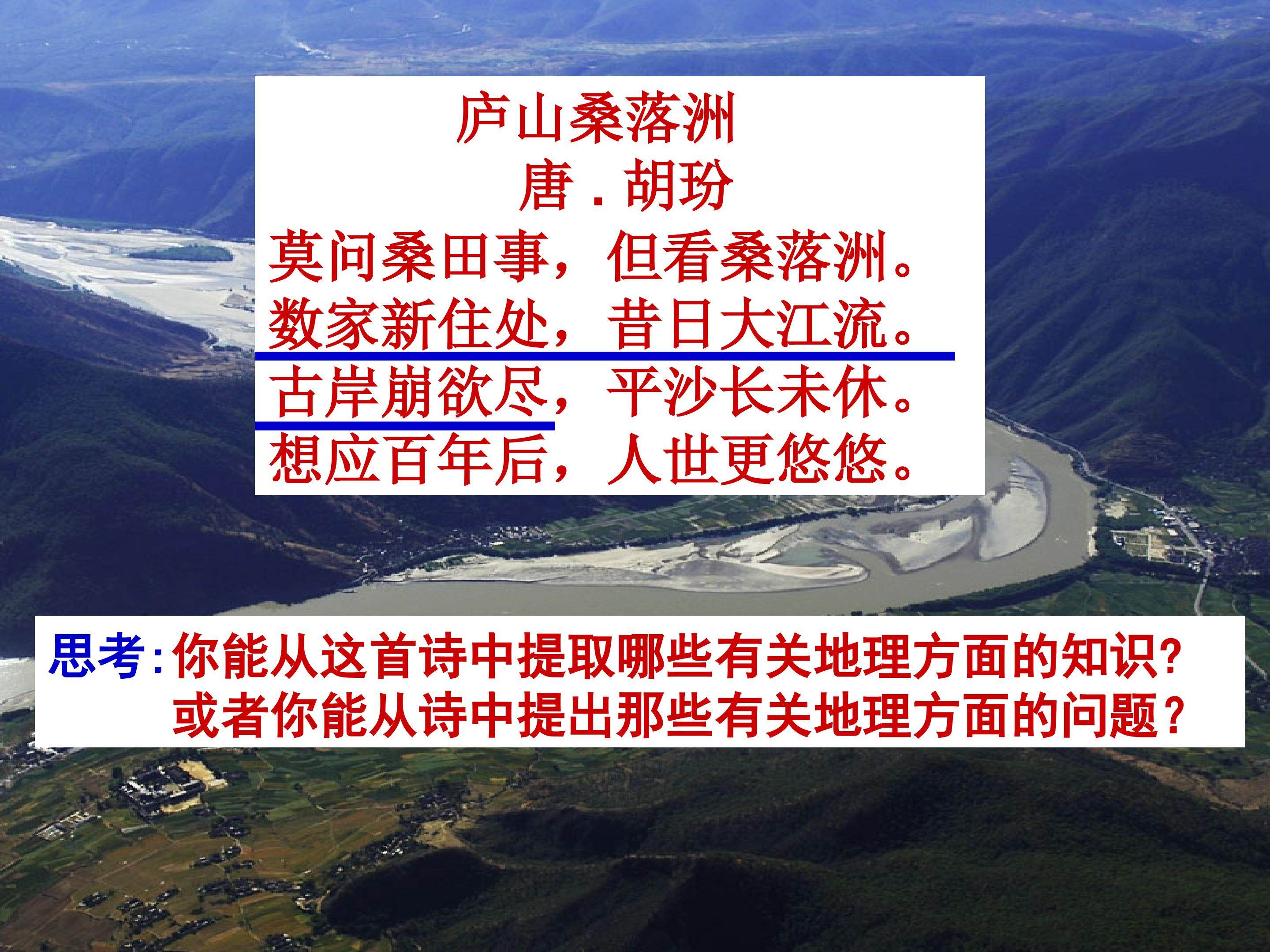 庐山桑落洲
唐．胡玢
莫问桑田事，但看桑落洲。
数家新住处，昔日大江流。
古岸崩欲尽，平沙长未休。
想应百年后，人世更悠悠。

思考：你能从这首诗中提取哪些有关地理方面的知识？
或者你能从诗中提出那些有关地理方面的问题？